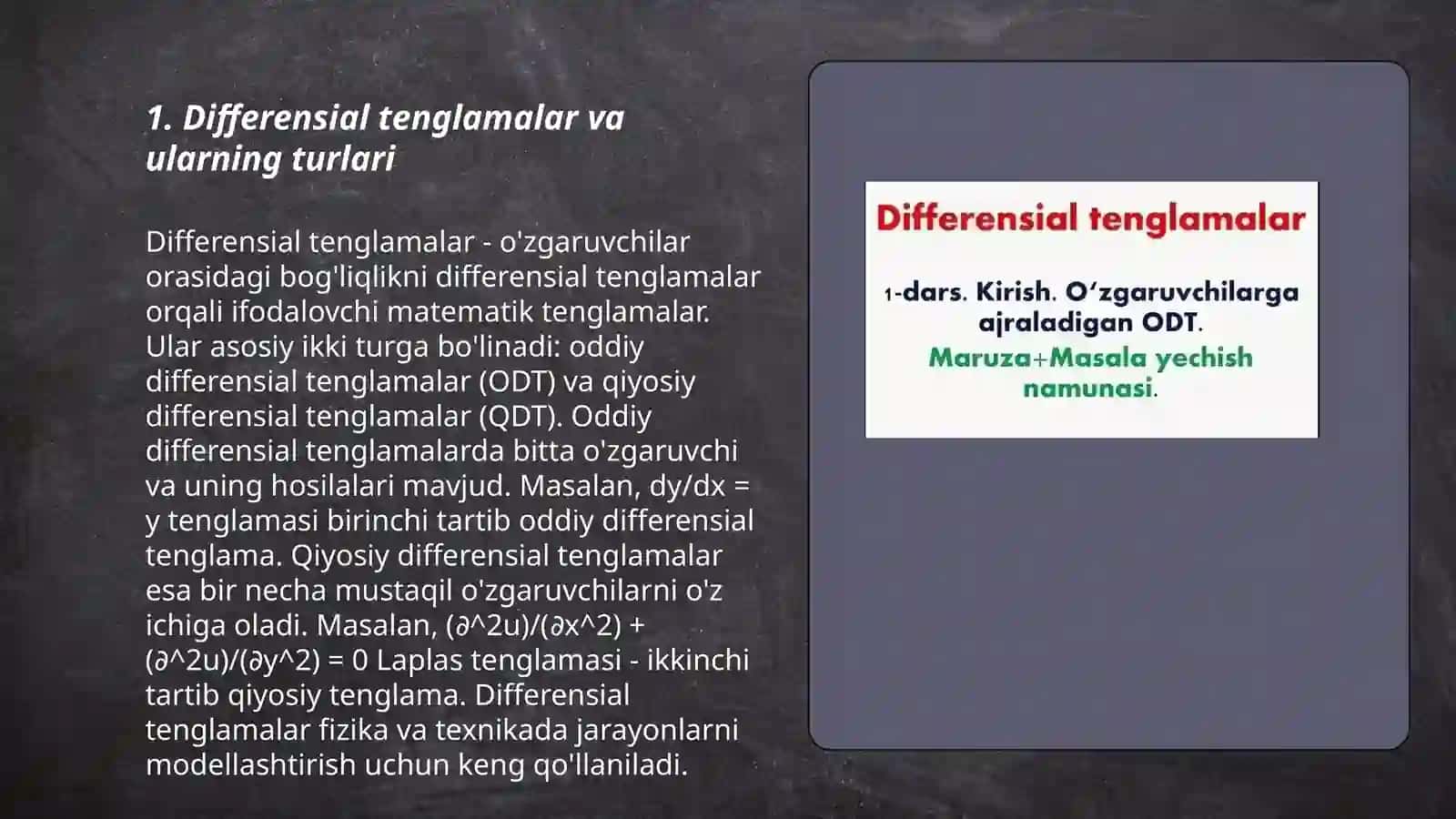 1. Differensial tenglamalar va ularning turlari

Differensial tenglamalar - o'zgaruvchilar orasidagi bog'liqlikni differensial tenglamalar orqali ifodalovchi matematik tenglamalar. Ular asosiy ikki turga bo'linadi: oddiy differensial tenglamalar (ODT) va qiyosiy differensial tenglamalar (QDT). Oddiy differensial tenglamalarda bitta o'zgaruvchi va uning hosilalari mavjud. Masalan, dy/dx = y tenglamasi birinchi tartib oddiy differensial tenglama. Qiyosiy differensial tenglamalar esa bir necha mustaqil o'zgaruvchilarni o'z ichiga oladi. Masalan, (∂^2u)/(∂x^2) + (∂^2u)/(∂y^2) = 0 Laplas tenglamasi - ikkinchi tartib qiyosiy tenglama. Differensial tenglamalar fizika va texnikada jarayonlarni modellashtirish uchun keng qo'llaniladi.

Differensial tenglamalar

1-dars. Kirish. O'zgaruvchilarga ajraladigan ODT.

Maruza+Masala yechish namunasi.